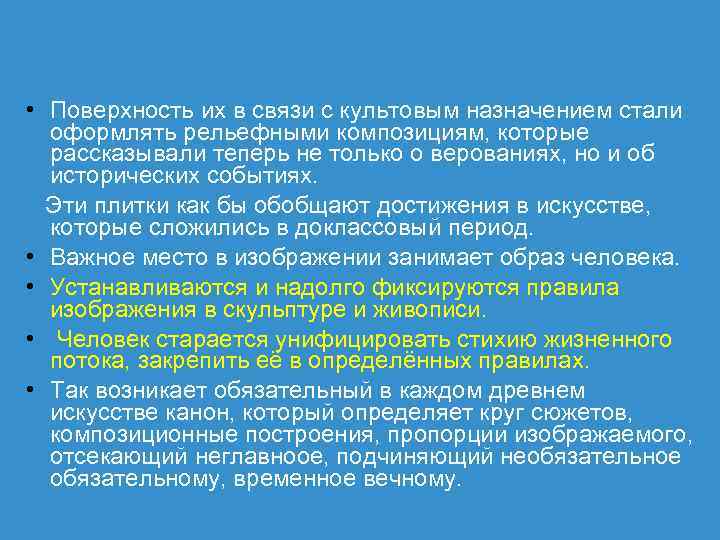 • Поверхность их в связи с культовым назначением стали оформлять рельефными композициям, которые рассказывали теперь не только о верованиях, но и об исторических событиях.

Эти плитки как бы обобщают достижения в искусстве, которые сложились в доклассовый период.

• Важное место в изображении занимает образ человека.

• Устанавливаются и надолго фиксируются правила изображения в скульптуре и живописи.

• Человек старается унифицировать стихию жизненного потока, закрепить её в определённых правилах.

• Так возникает обязательный в каждом древнем искусстве канон, который определяет круг сюжетов, композиционные построения, пропорции изображаемого, отсекающий неглавноое, подчиняющий необязательное обязательному, временное вечному.